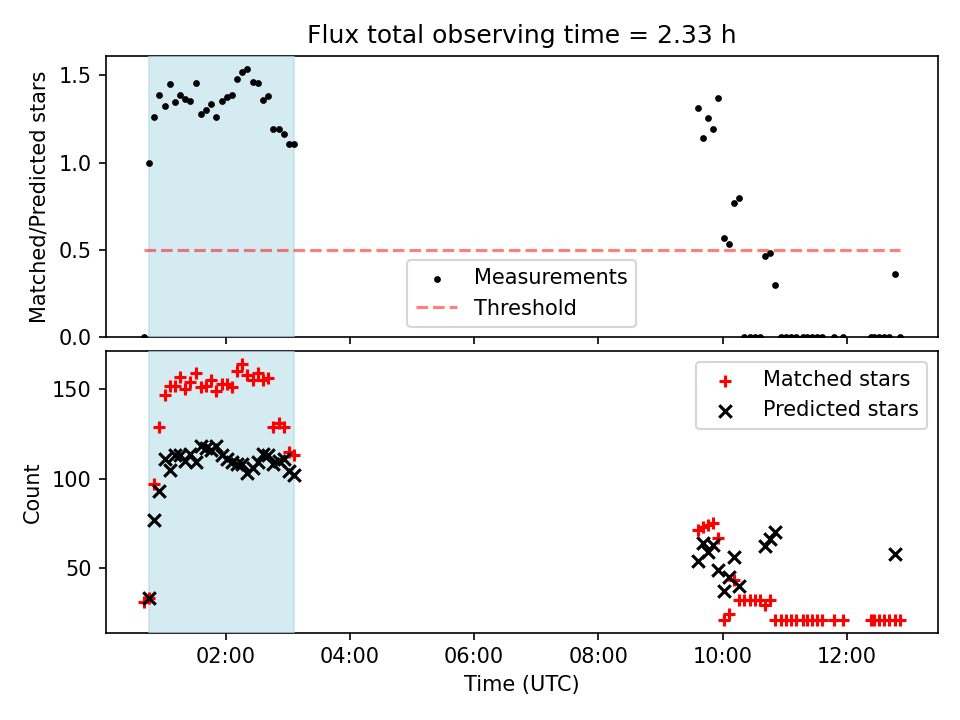 Flux total observing time = 2.33 h

Matched/Predicted stars

1.5
1.0
0.5
0.0

Measurements
Threshold

Count

150
100
50

Matched stars
Predicted stars

02:00
04:00
06:00
08:00
10:00
12:00

Time (UTC)